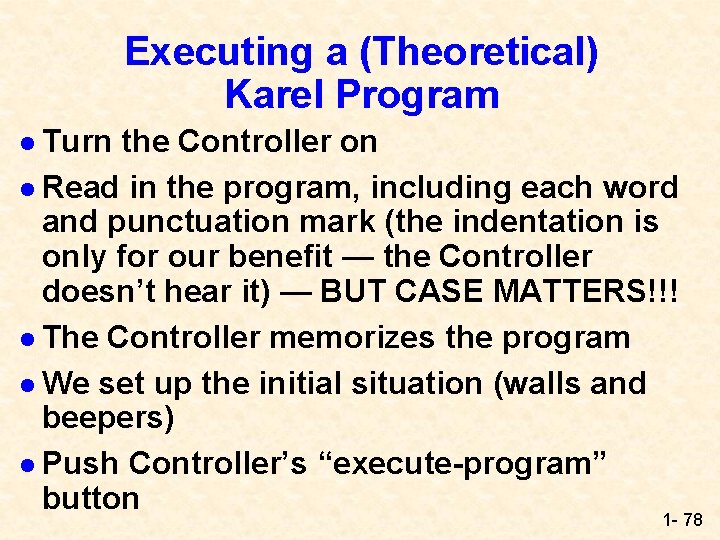 Executing a (Theoretical) Karel Program

● Turn the Controller on

● Read in the program, including each word and punctuation mark (the indentation is only for our benefit — the Controller doesn't hear it) — BUT CASE MATTERS!!!

● The Controller memorizes the program

● We set up the initial situation (walls and beepers)

● Push Controller's "execute-program" button

1- 78